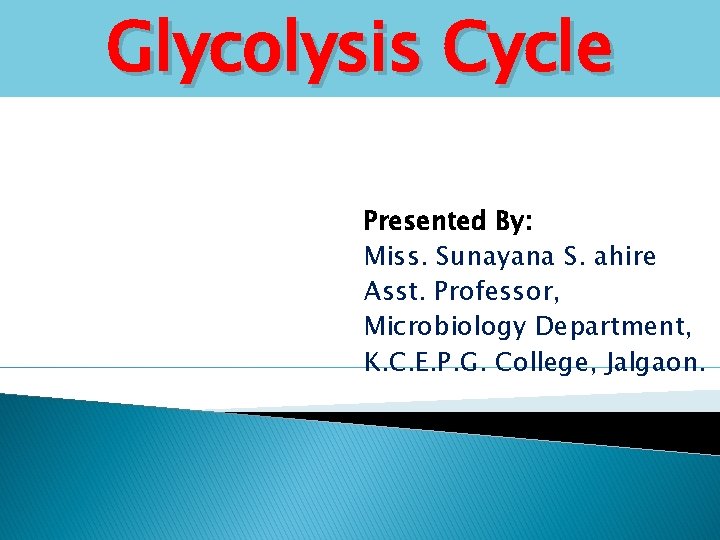 Glycolysis Cycle

Presented By:
Miss. Sunayana S. ahire
Asst. Professor,
Microbiology Department,
K.C.E.P.G. College, Jalgaon.